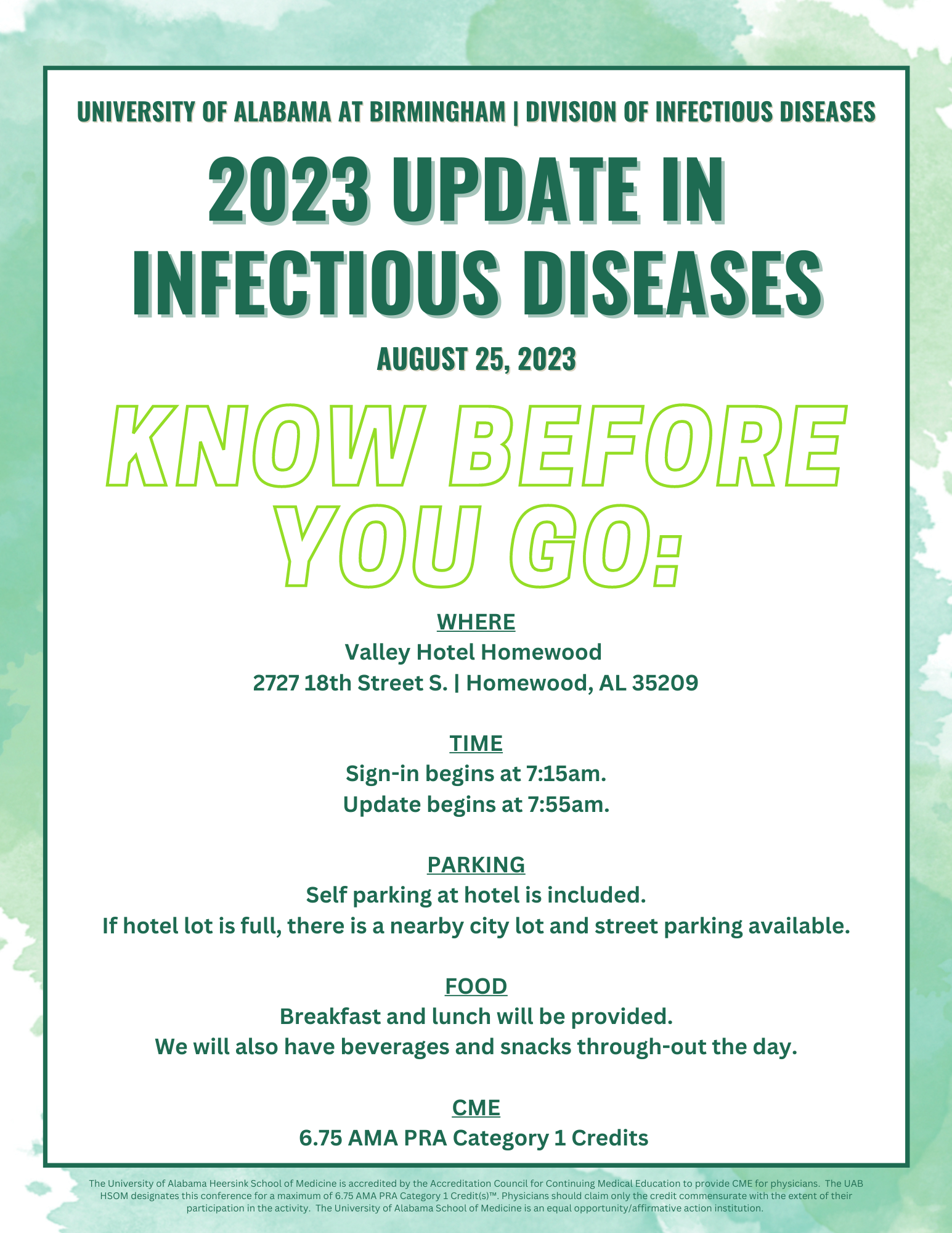 UNIVERSITY OF ALABAMA AT BIRMINGHAM | DIVISION OF INFECTIOUS DISEASES

2023 UPDATE IN INFECTIOUS DISEASES

AUGUST 25, 2023

KNOW BEFORE YOU GO:

WHERE
Valley Hotel Homewood
2727 18th Street S. | Homewood, AL 35209

TIME
Sign-in begins at 7:15am.
Update begins at 7:55am.

PARKING
Self parking at hotel is included.
If hotel lot is full, there is a nearby city lot and street parking available.

FOOD
Breakfast and lunch will be provided.
We will also have beverages and snacks through-out the day.

CME
6.75 AMA PRA Category 1 Credits

The University of Alabama Heersink School of Medicine is accredited by the Accreditation Council for Continuing Medical Education to provide CME for physicians. The UAB HSOM designates this conference for a maximum of 6.75 AMA PRA Category 1 Credit(s)™. Physicians should claim only the credit commensurate with the extent of their participation in the activity. The University of Alabama School of Medicine is an equal opportunity/affirmative action institution.